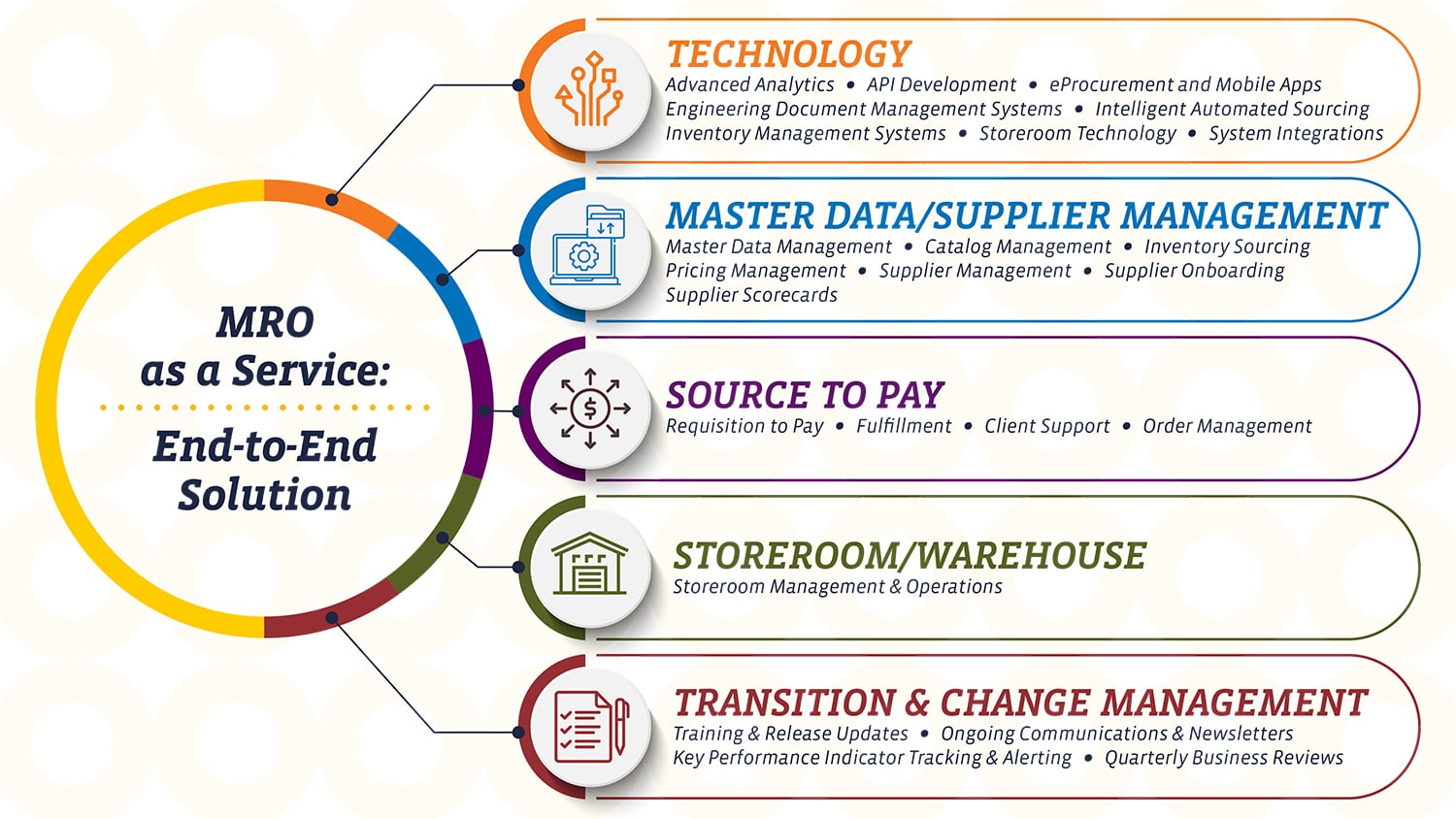 MRO as a Service:

End-to-End Solution

TECHNOLOGY
Advanced Analytics • API Development • eProcurement and Mobile Apps
Engineering Document Management Systems • Intelligent Automated Sourcing
Inventory Management Systems • Storeroom Technology • System Integrations

MASTER DATA/SUPPLIER MANAGEMENT
Master Data Management • Catalog Management • Inventory Sourcing
Pricing Management • Supplier Management • Supplier Onboarding
Supplier Scorecards

SOURCE TO PAY
Requisition to Pay • Fulfillment • Client Support • Order Management

STOREROOM/WAREHOUSE
Storeroom Management & Operations

TRANSITION & CHANGE MANAGEMENT
Training & Release Updates • Ongoing Communications & Newsletters
Key Performance Indicator Tracking & Alerting • Quarterly Business Reviews